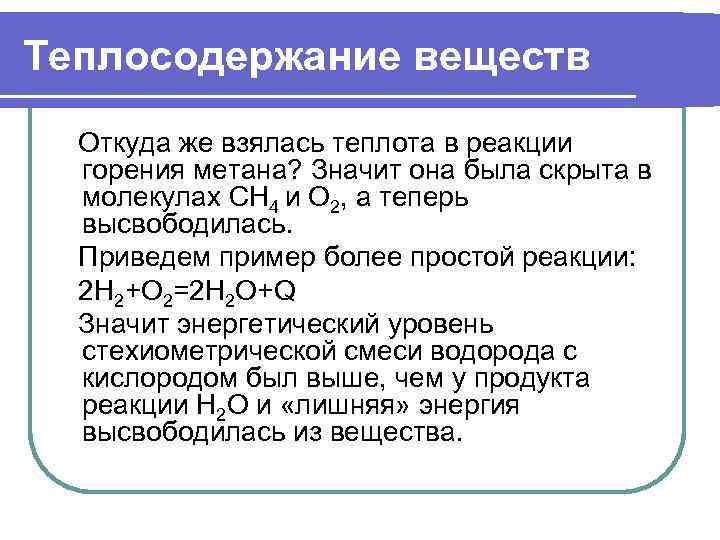 Теплосодержание веществ

Откуда же взялась теплота в реакции горения метана? Значит она была скрыта в молекулах $CH_4$ и $O_2$, а теперь высвободилась.

Приведем пример более простой реакции:

$2H_2+O_2=2H_2O+Q$

Значит энергетический уровень стехиометрической смеси водорода с кислородом был выше, чем у продукта реакции $H_2O$ и «лишняя» энергия высвободилась из вещества.